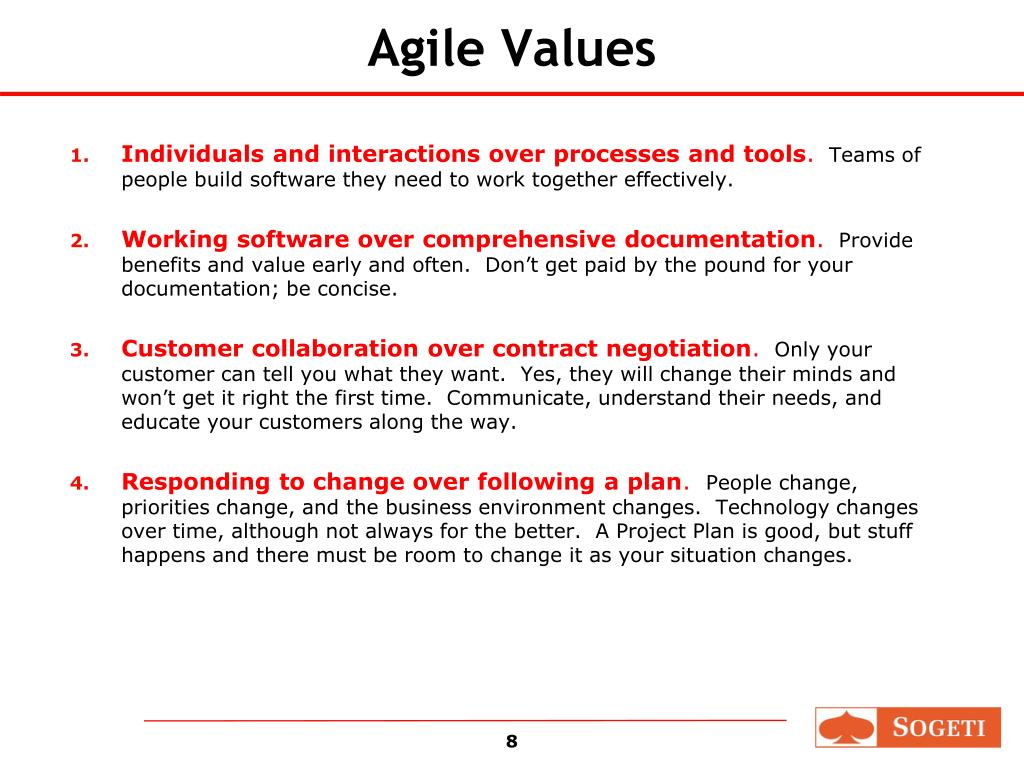 Agile Values

1. Individuals and interactions over processes and tools. Teams of people build software they need to work together effectively.

2. Working software over comprehensive documentation. Provide benefits and value early and often. Don't get paid by the pound for your documentation; be concise.

3. Customer collaboration over contract negotiation. Only your customer can tell you what they want. Yes, they will change their minds and won't get it right the first time. Communicate, understand their needs, and educate your customers along the way.

4. Responding to change over following a plan. People change, priorities change, and the business environment changes. Technology changes over time, although not always for the better. A Project Plan is good, but stuff happens and there must be room to change it as your situation changes.

8

SOGETI